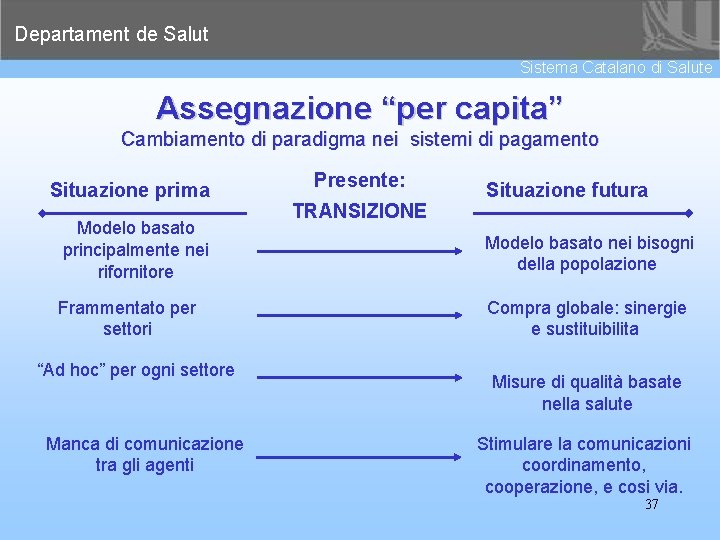 Departament de Salut

Sistema Catalano di Salute

Assegnazione “per capita”
Cambiamento di paradigma nei sistemi di pagamento

Situazione prima

Presente:
TRANSIZIONE

Situazione futura

Modelo basato principalmente nei rifornitore

Modelo basato nei bisogni della popolazione

Frammentato per settori

Compra globale: sinergie e sustituibilita

“Ad hoc” per ogni settore

Misure di qualità basate nella salute

Manca di comunicazione tra gli agenti

Stimulare la comunicazioni coordinamento, cooperazione, e cosi via.

37